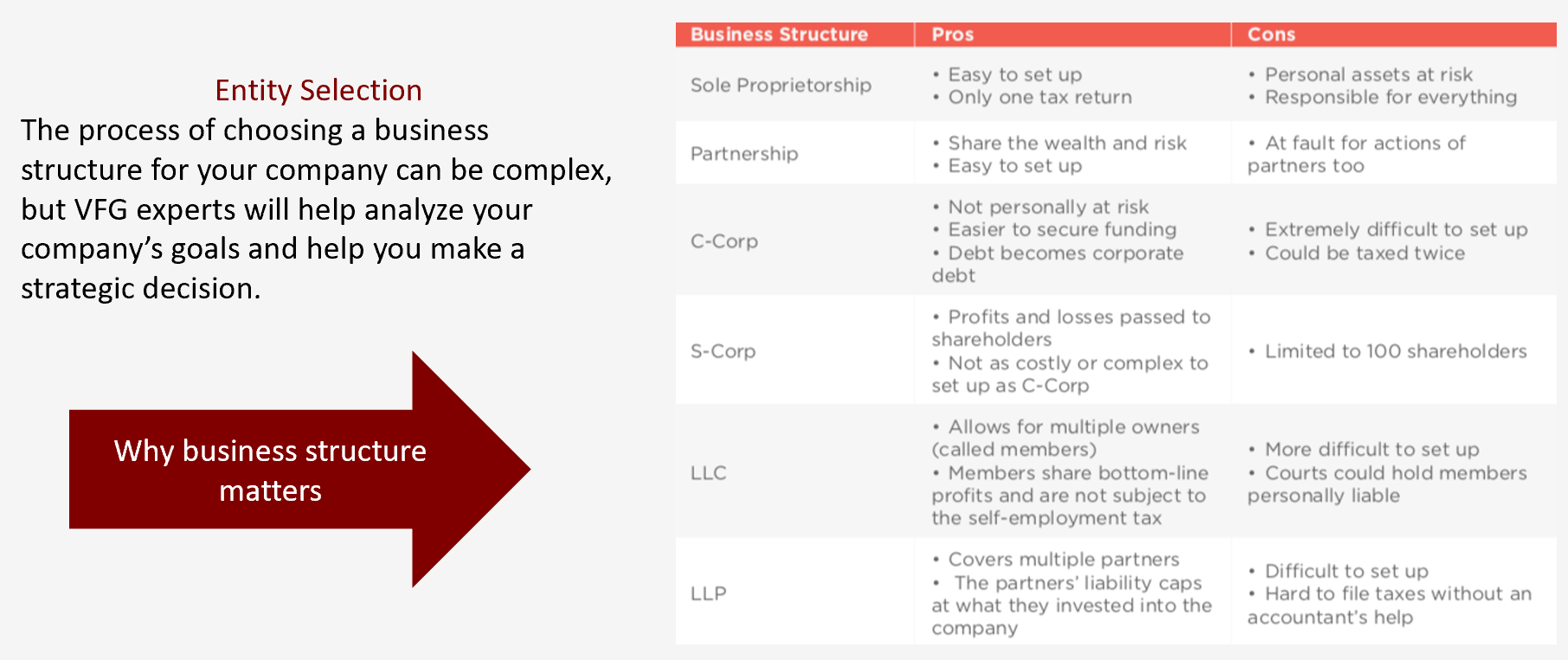 Entity Selection

The process of choosing a business structure for your company can be complex, but VFG experts will help analyze your company's goals and help you make a strategic decision.

Why business structure matters

| Business Structure | Pros | Cons |
|---|---|---|
| Sole Proprietorship | • Easy to set up • Only one tax return | • Personal assets at risk • Responsible for everything |
| Partnership | • Share the wealth and risk • Easy to set up | • At fault for actions of partners too |
| C-Corp | • Not personally at risk • Easier to secure funding • Debt becomes corporate debt | • Extremely difficult to set up • Could be taxed twice |
| S-Corp | • Profits and losses passed to shareholders • Not as costly or complex to set up as C-Corp | • Limited to 100 shareholders |
| LLC | • Allows for multiple owners (called members) • Members share bottom-line profits and are not subject to the self-employment tax | • More difficult to set up • Courts could hold members personally liable |
| LLP | • Covers multiple partners • The partners' liability caps at what they invested into the company | • Difficult to set up • Hard to file taxes without an accountant's help |